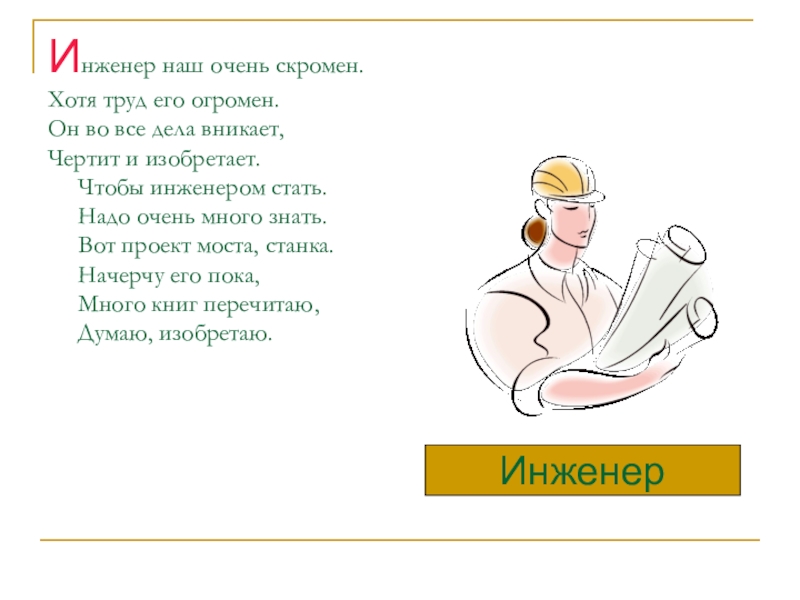 Инженер наш очень скромен.
Хотя труд его огромен.
Он во все дела вникает,
Чертит и изобретает.
Чтобы инженером стать.
Надо очень много знать.
Вот проект моста, станка.
Начерчу его пока,
Много книг перечитаю,
Думаю, изобретаю.

Инженер